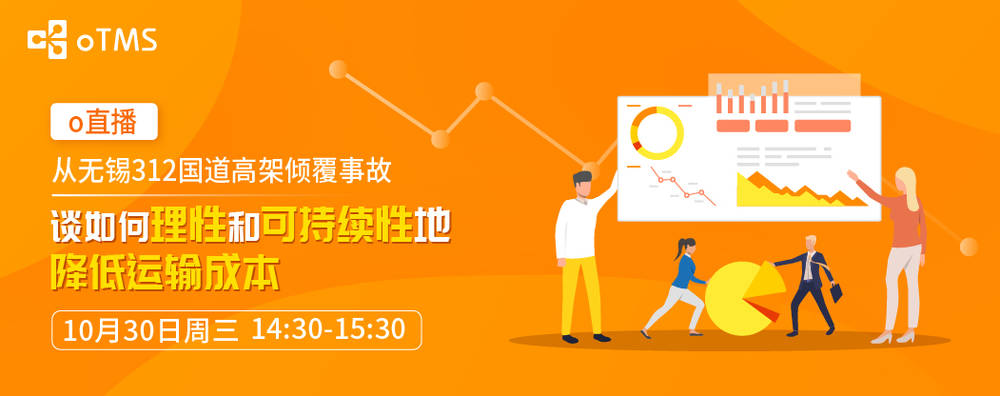 oTMS

o直播

从无锡312国道高架倾覆事故

谈如何理性和可持续性地降低运输成本

10月30日周三 14:30-15:30